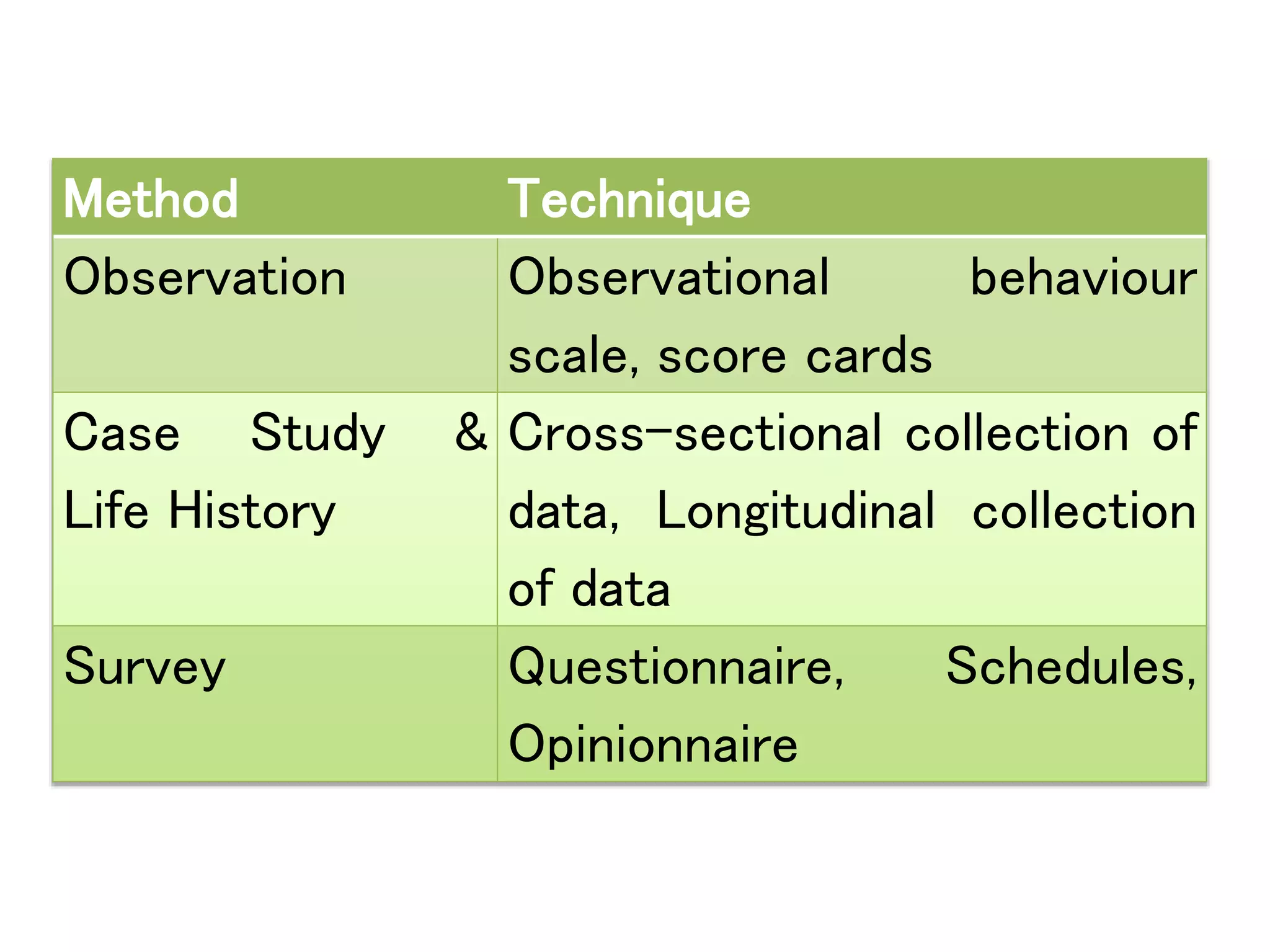 | Method | Technique |
|---|---|
| Observation | Observational behaviour scale, score cards |
| Case Study & Life History | Cross-sectional collection of data, Longitudinal collection of data |
| Survey | Questionnaire, Schedules, Opinionnaire |